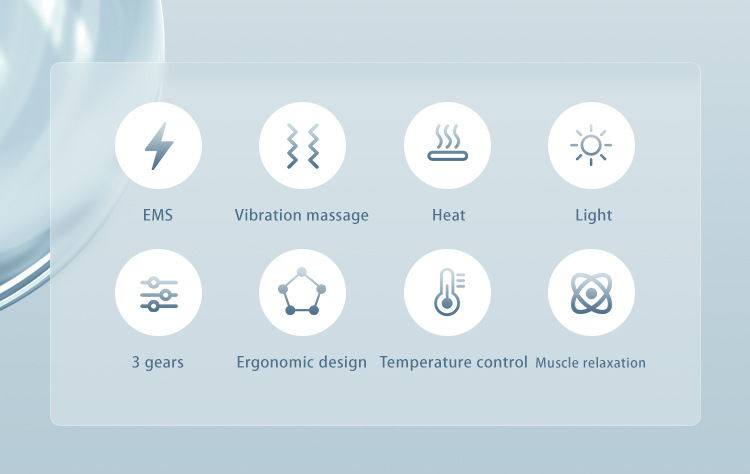 EMS
Vibration massage
Heat
Light
3 gears
Ergonomic design
Temperature control
Muscle relaxation